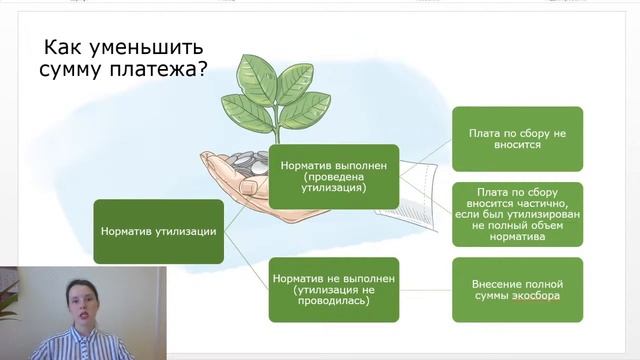 Как уменьшить сумму платежа?

Норматив утилизации

Норматив выполнен (проведена утилизация)

Норматив не выполнен (утилизация не проводилась)

Плата по сбору не вносится

Плата по сбору вносится частично, если был утилизирован не полный объем норматива

Внесение полной суммы экосбора